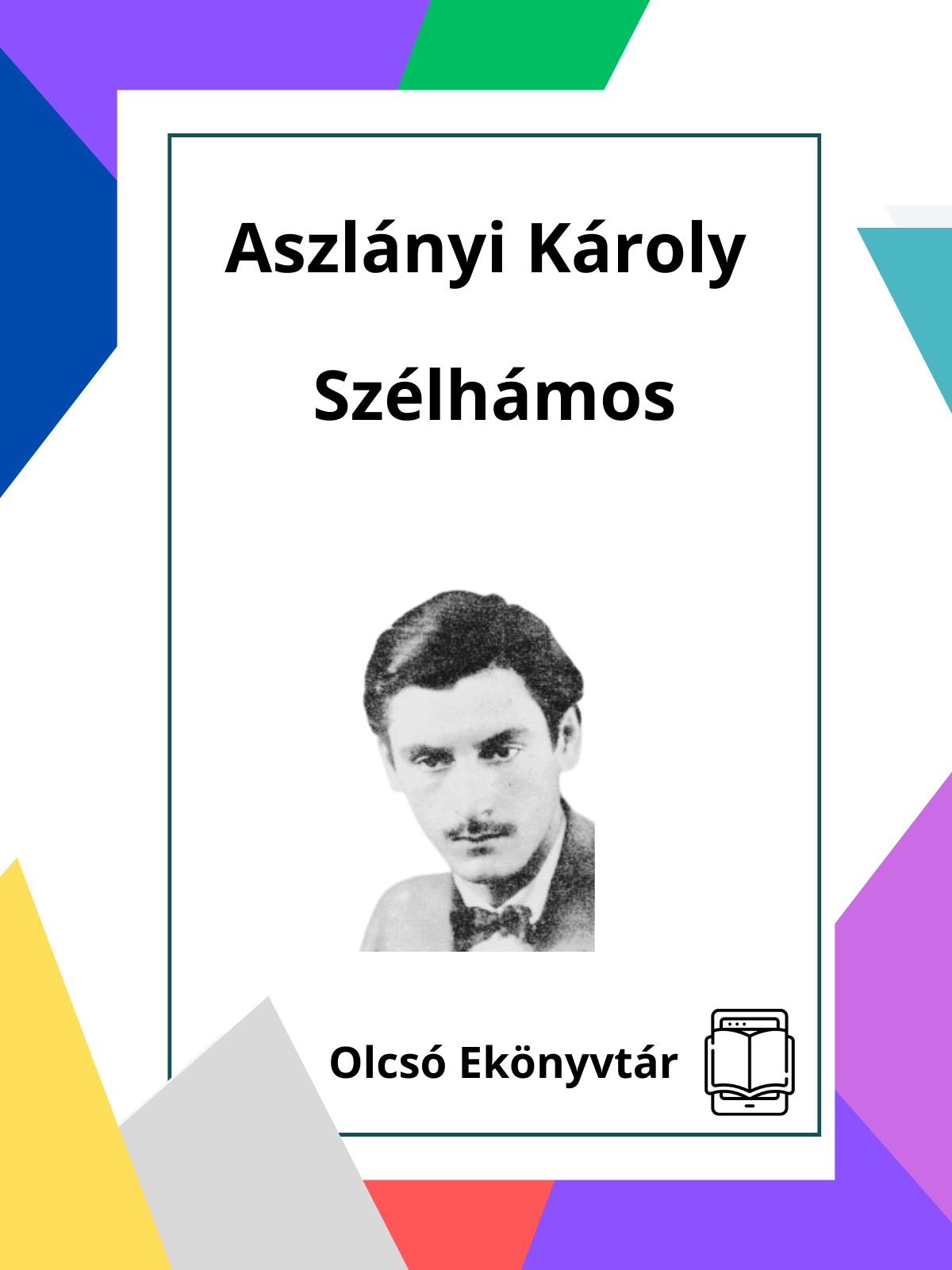 Aszlányi Károly

Szélhámos

Olcsó Ekönyvtár